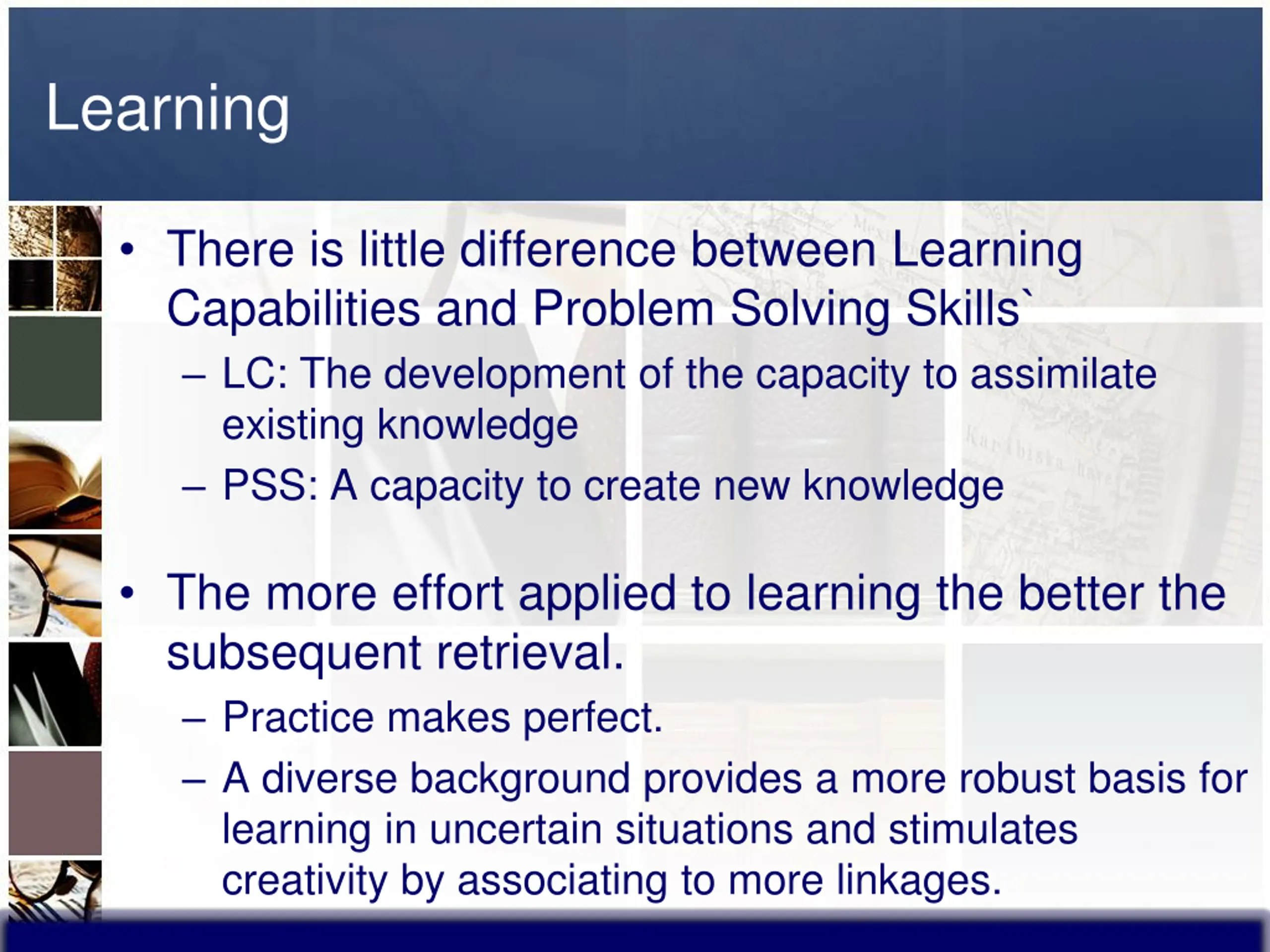 Learning

• There is little difference between Learning Capabilities and Problem Solving Skills`
– LC: The development of the capacity to assimilate existing knowledge
– PSS: A capacity to create new knowledge

• The more effort applied to learning the better the subsequent retrieval.
– Practice makes perfect.
– A diverse background provides a more robust basis for learning in uncertain situations and stimulates creativity by associating to more linkages.